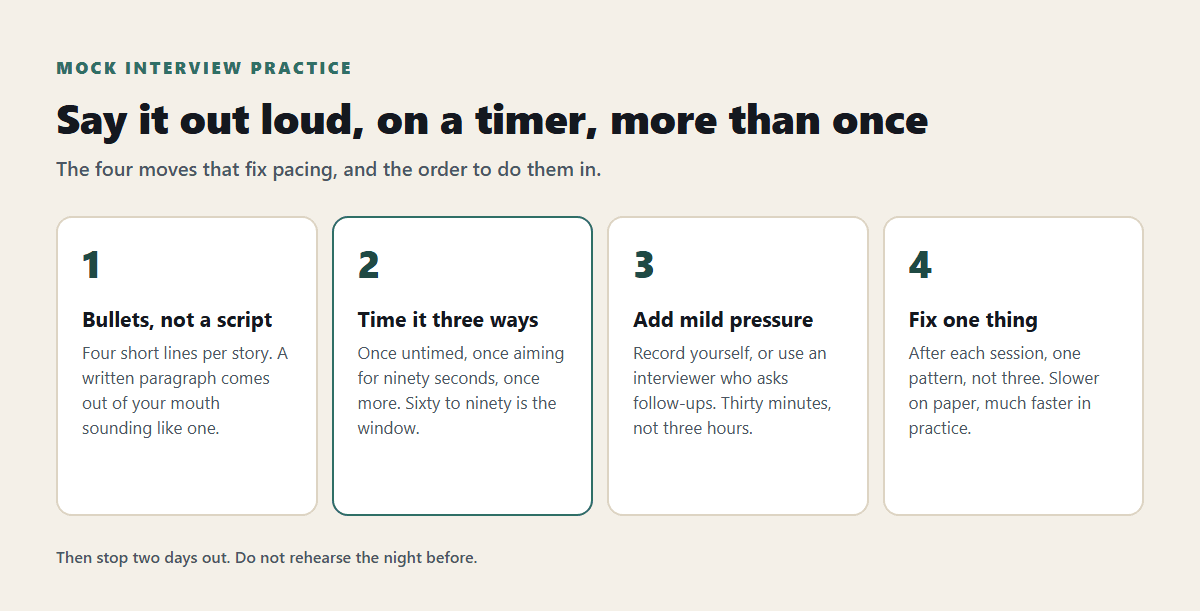 MOCK INTERVIEW PRACTICE

Say it out loud, on a timer, more than once

The four moves that fix pacing, and the order to do them in.

1

Bullets, not a script

Four short lines per story. A written paragraph comes out of your mouth sounding like one.

2

Time it three ways

Once untimed, once aiming for ninety seconds, once more. Sixty to ninety is the window.

3

Add mild pressure

Record yourself, or use an interviewer who asks follow-ups. Thirty minutes, not three hours.

4

Fix one thing

After each session, one pattern, not three. Slower on paper, much faster in practice.

Then stop two days out. Do not rehearse the night before.